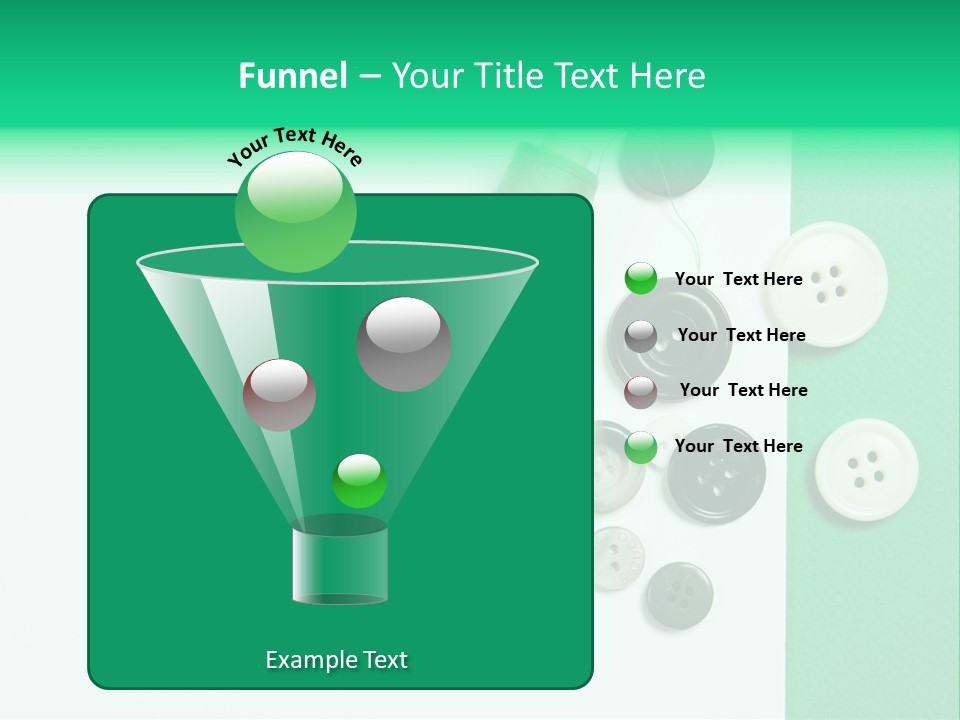 Funnel – Your Title Text Here

Your Text Here

Your Text Here

Your Text Here

Your Text Here

Your Text Here

Example Text